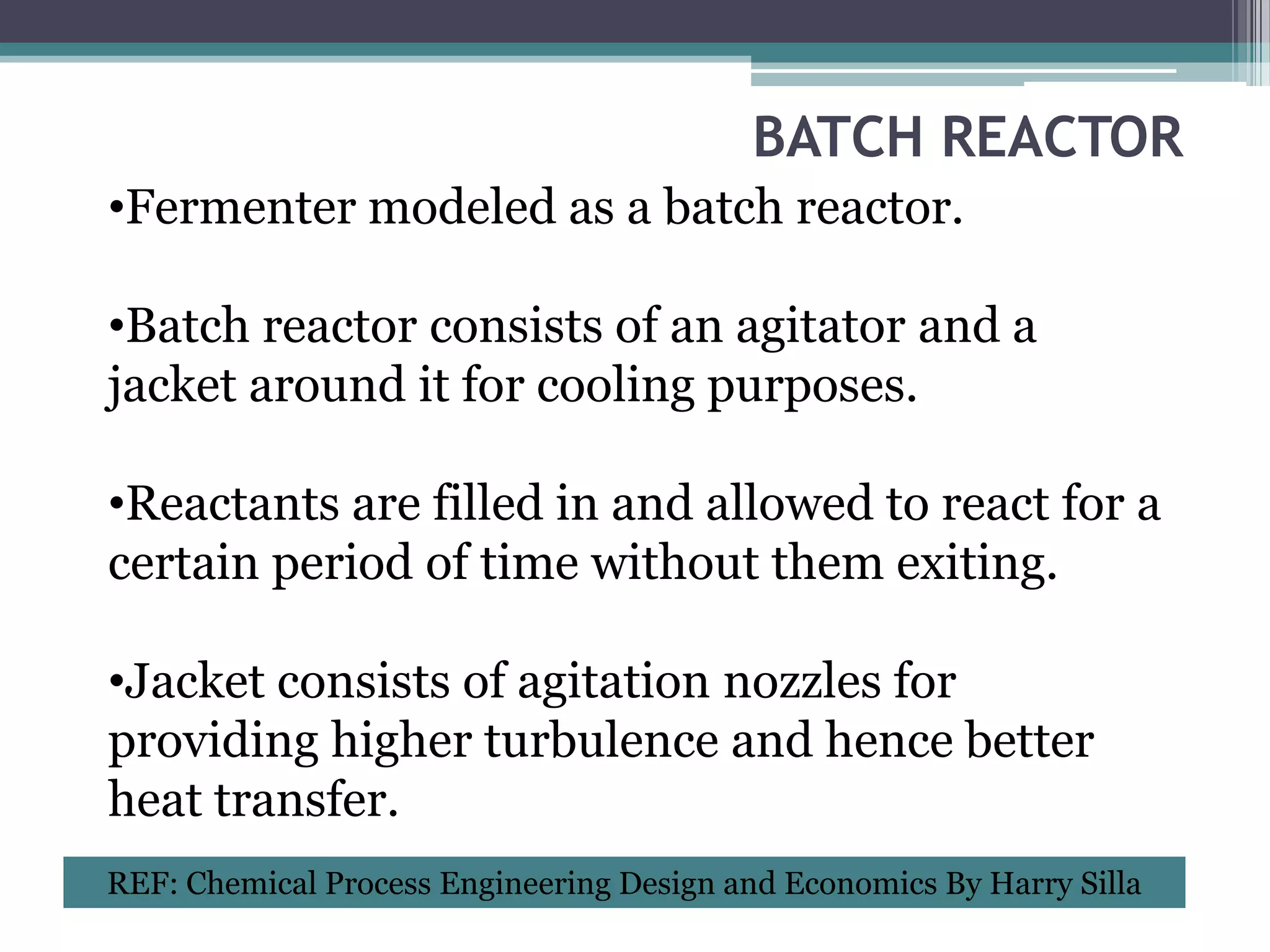 BATCH REACTOR

•Fermenter modeled as a batch reactor.

•Batch reactor consists of an agitator and a jacket around it for cooling purposes.

•Reactants are filled in and allowed to react for a certain period of time without them exiting.

•Jacket consists of agitation nozzles for providing higher turbulence and hence better heat transfer.

REF: Chemical Process Engineering Design and Economics By Harry Silla